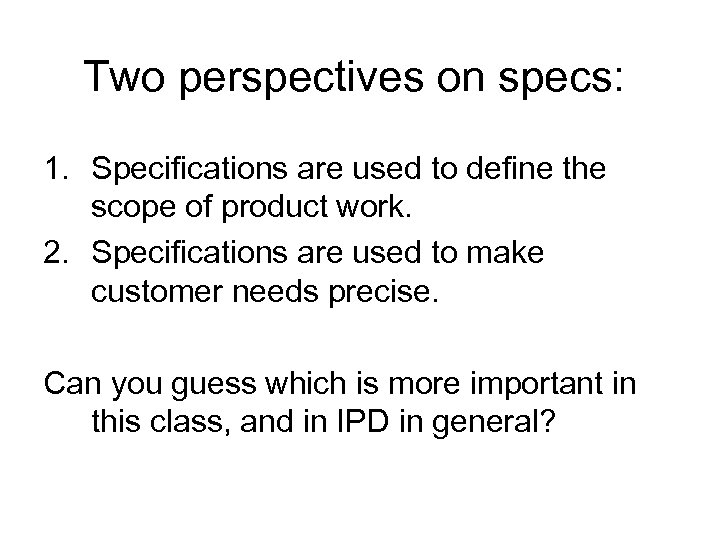 Two perspectives on specs:

1. Specifications are used to define the scope of product work.
2. Specifications are used to make customer needs precise.

Can you guess which is more important in this class, and in IPD in general?